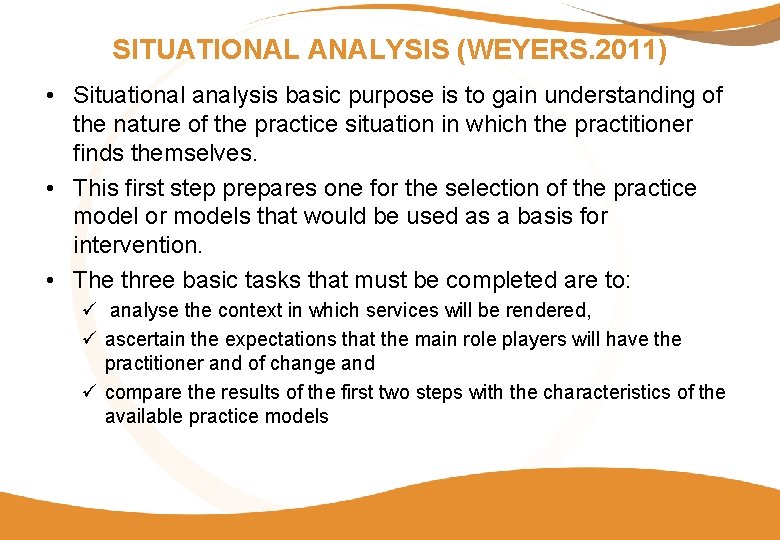 SITUATIONAL ANALYSIS (WEYERS.2011)

• Situational analysis basic purpose is to gain understanding of the nature of the practice situation in which the practitioner finds themselves.

• This first step prepares one for the selection of the practice model or models that would be used as a basis for intervention.

• The three basic tasks that must be completed are to:

✓ analyse the context in which services will be rendered,

✓ ascertain the expectations that the main role players will have the practitioner and of change and

✓ compare the results of the first two steps with the characteristics of the available practice models